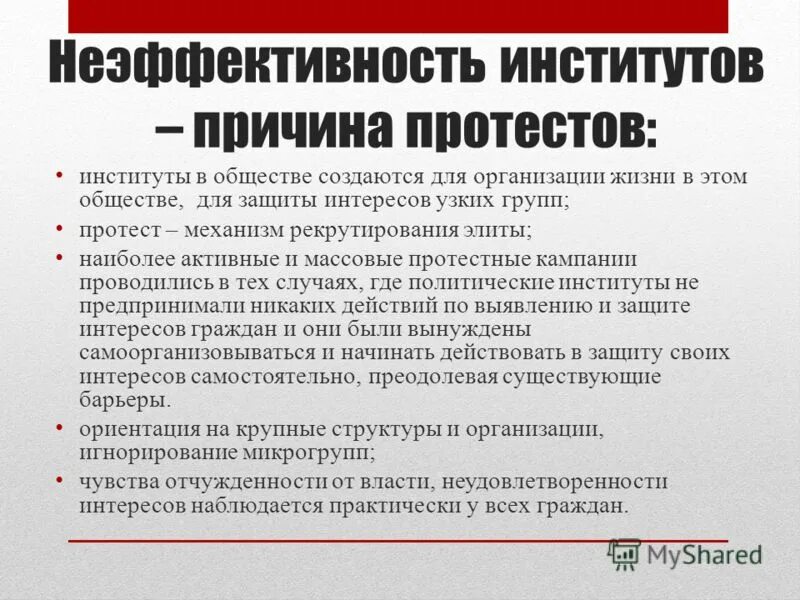 Неэффективность институтов – причина протестов:

• институты в обществе создаются для организации жизни в этом обществе,  для защиты интересов узких групп;
• протест – механизм рекрутирования элиты;
• наиболее активные и массовые протестные кампании проводились в тех случаях, где политические институты не предпринимали никаких действий по выявлению и защите интересов граждан и они были вынуждены самоорганизовываться и начинать действовать в защиту своих интересов самостоятельно, преодолевая существующие барьеры.
• ориентация на крупные структуры и организации, игнорирование микрогрупп;
• чувства отчужденности от власти, неудовлетворенности интересов наблюдается практически у всех граждан.

MyShared